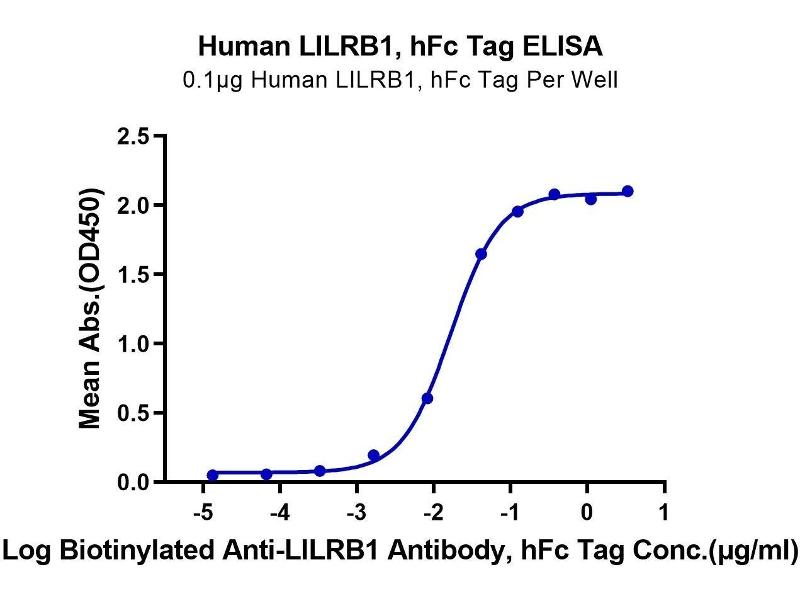 Human LILRB1, hFc Tag ELISA
0.1μg Human LILRB1, hFc Tag Per Well

Mean Abs.(OD450)

2.5
2.0
1.5
1.0
0.5
0.0

-5
-4
-3
-2
-1
0
1

Log Biotinylated Anti-LILRB1 Antibody, hFc Tag Conc.(μg/ml)